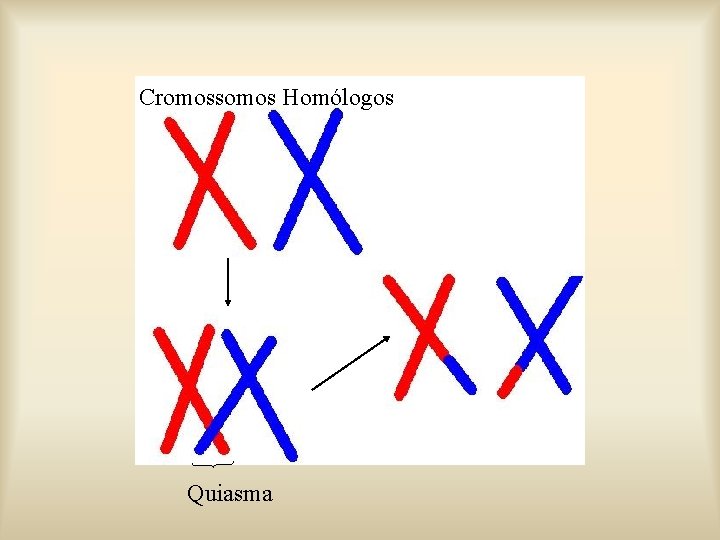 Cromossomos Homólogos

Quiasma